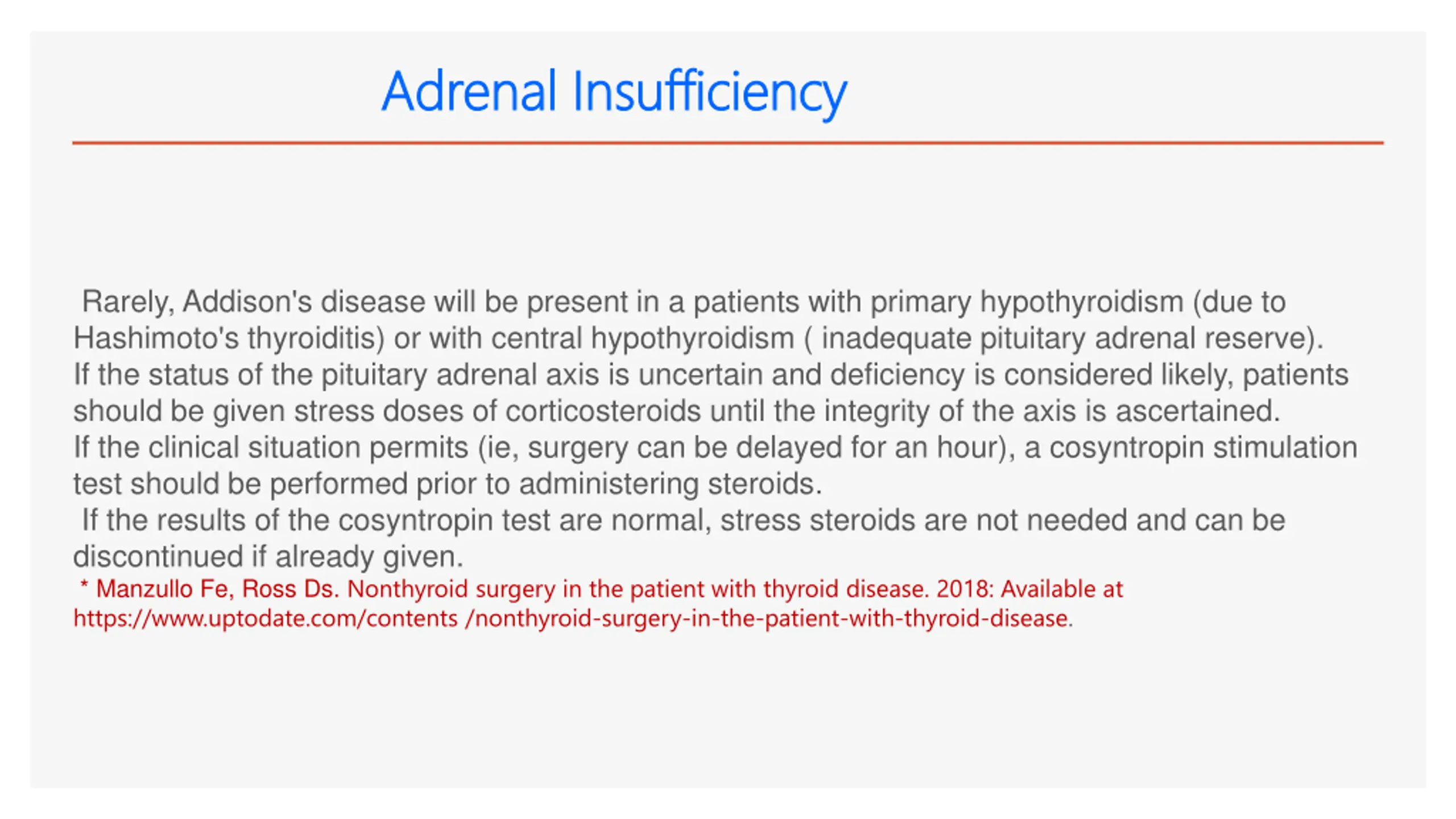 Adrenal Insufficiency

Rarely, Addison's disease will be present in a patients with primary hypothyroidism (due to Hashimoto's thyroiditis) or with central hypothyroidism ( inadequate pituitary adrenal reserve).
If the status of the pituitary adrenal axis is uncertain and deficiency is considered likely, patients should be given stress doses of corticosteroids until the integrity of the axis is ascertained.
If the clinical situation permits (ie, surgery can be delayed for an hour), a cosyntropin stimulation test should be performed prior to administering steroids.
If the results of the cosyntropin test are normal, stress steroids are not needed and can be discontinued if already given.
* Manzullo Fe, Ross Ds. Nonthyroid surgery in the patient with thyroid disease. 2018: Available at https://www.uptodate.com/contents /nonthyroid-surgery-in-the-patient-with-thyroid-disease.